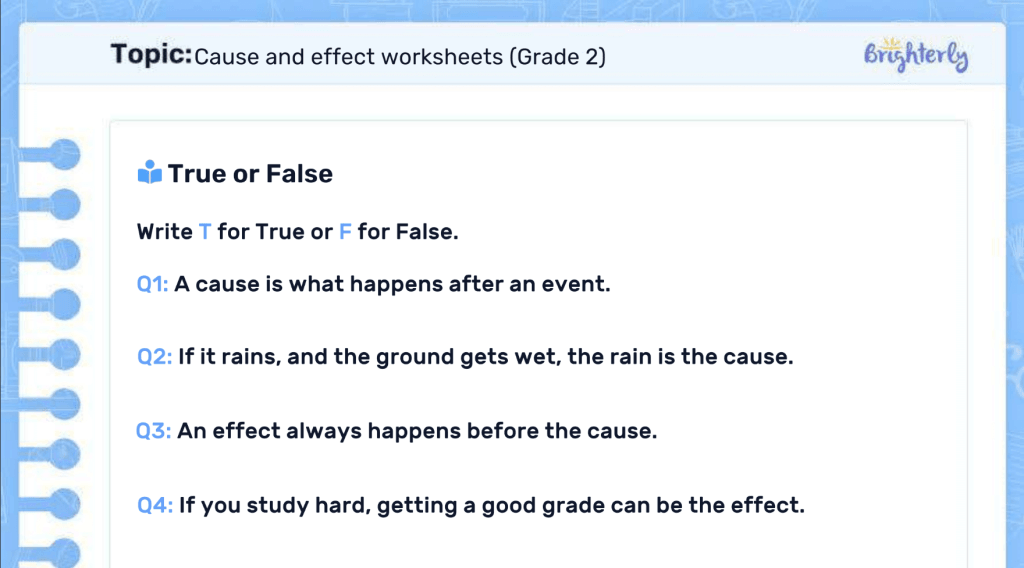 Topic: Cause and effect worksheets (Grade 2)

Brighterly

True or False

Write T for True or F for False.

Q1: A cause is what happens after an event.

Q2: If it rains, and the ground gets wet, the rain is the cause.

Q3: An effect always happens before the cause.

Q4: If you study hard, getting a good grade can be the effect.